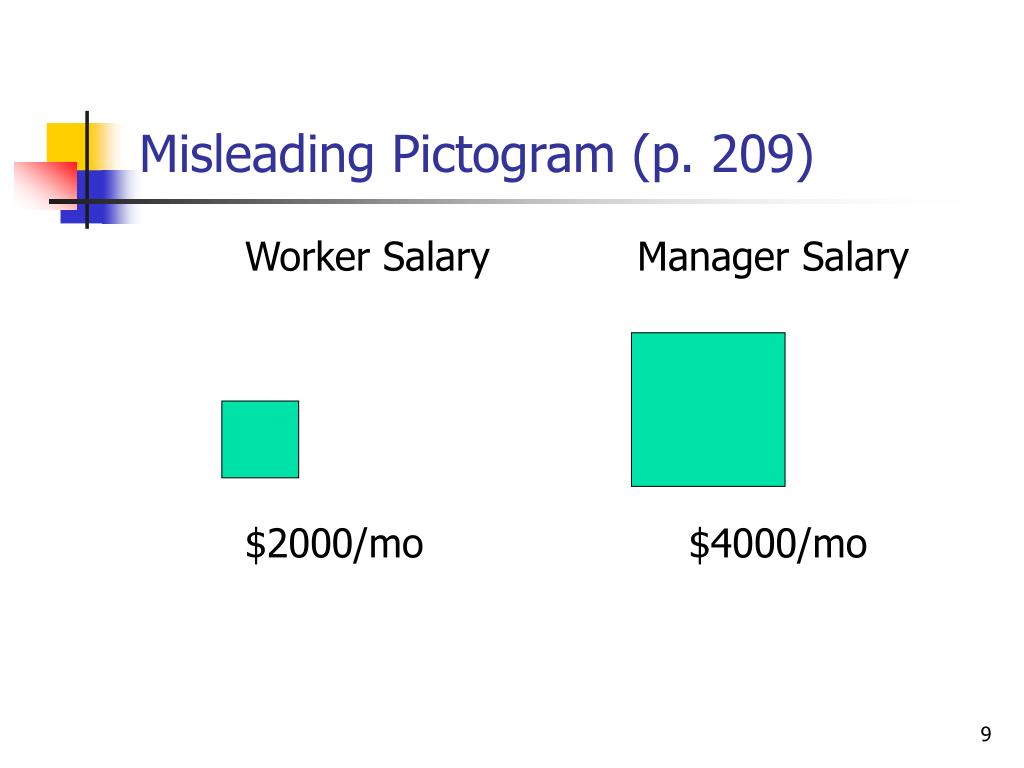 Misleading Pictogram (p. 209)

Worker Salary

Manager Salary

\$2000/mo

\$4000/mo

9